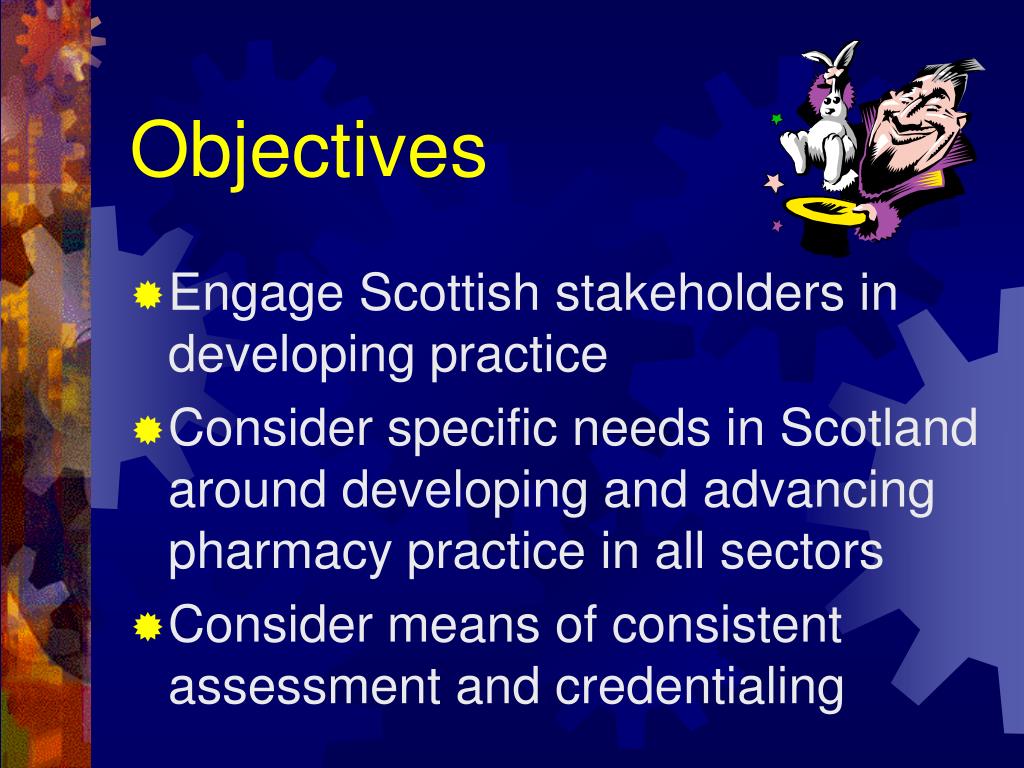 Objectives

Engage Scottish stakeholders in developing practice

Consider specific needs in Scotland around developing and advancing pharmacy practice in all sectors

Consider means of consistent assessment and credentialing